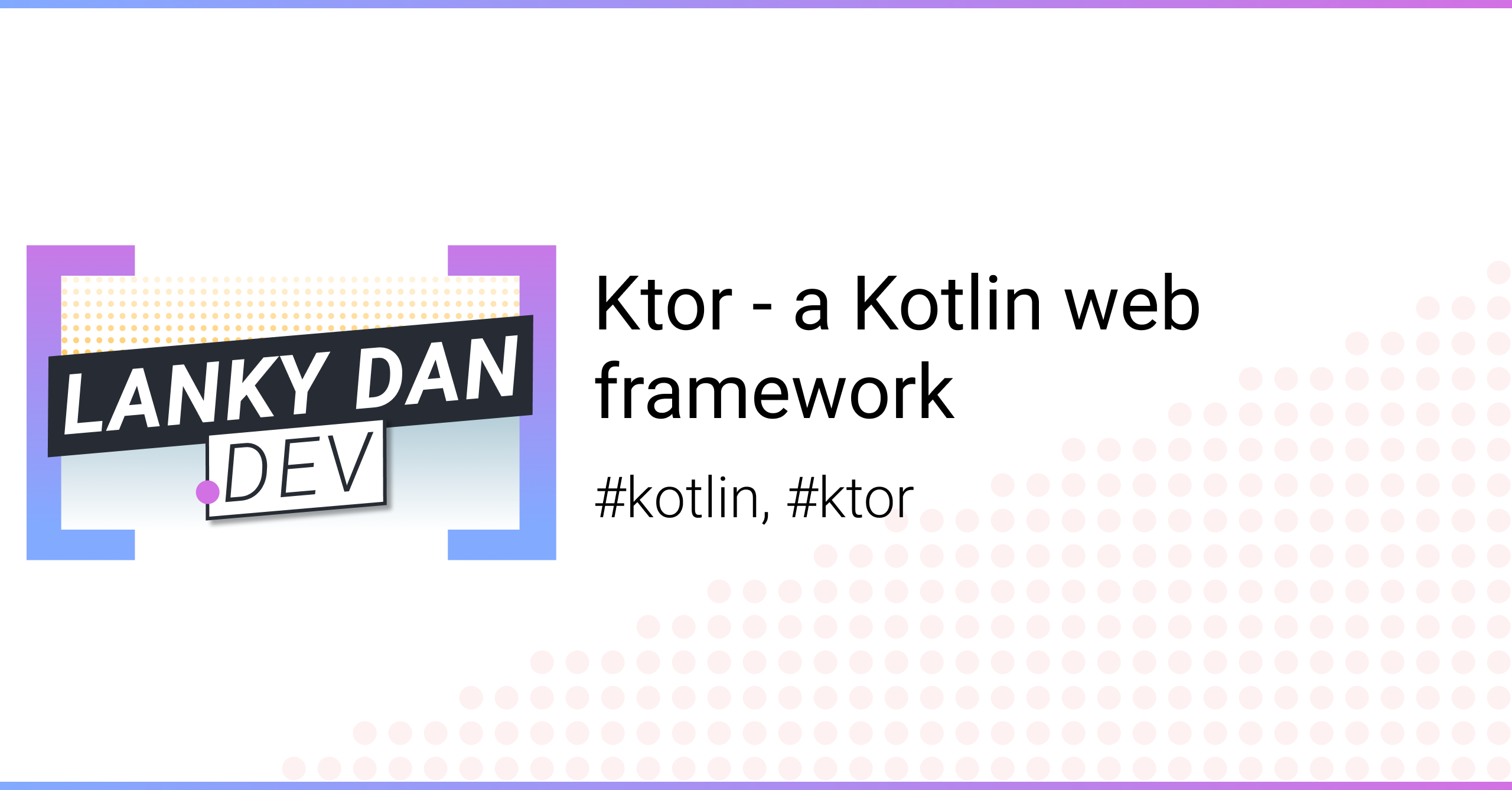 LANKY DAN
.DEV

Ktor - a Kotlin web framework

#kotlin, #ktor